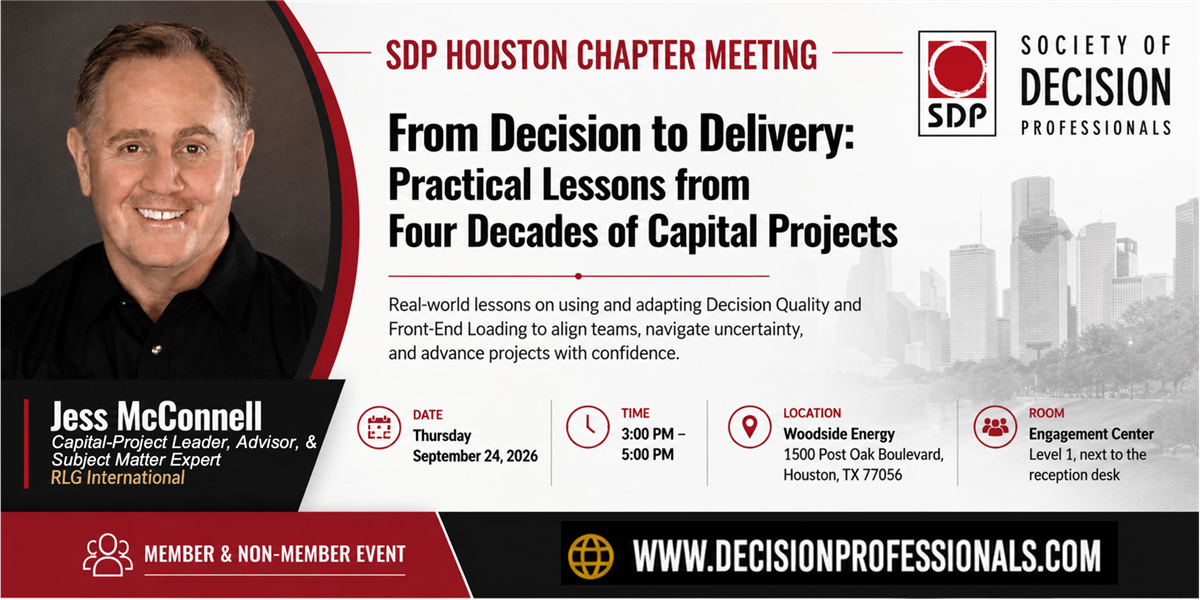 SDP HOUSTON CHAPTER MEETING

SDP

SOCIETY OF DECISION PROFESSIONALS

From Decision to Delivery: Practical Lessons from Four Decades of Capital Projects

Real-world lessons on using and adapting Decision Quality and Front-End Loading to align teams, navigate uncertainty, and advance projects with confidence.

Jess McConnell
Capital-Project Leader, Advisor, & Subject Matter Expert
RLG International

DATE
Thursday
September 24, 2026

TIME
3:00 PM – 5:00 PM

LOCATION
Woodside Energy
1500 Post Oak Boulevard, Houston, TX 77056

ROOM
Engagement Center
Level 1, next to the reception desk

MEMBER & NON-MEMBER EVENT

WWW.DECISIONPROFESSIONALS.COM